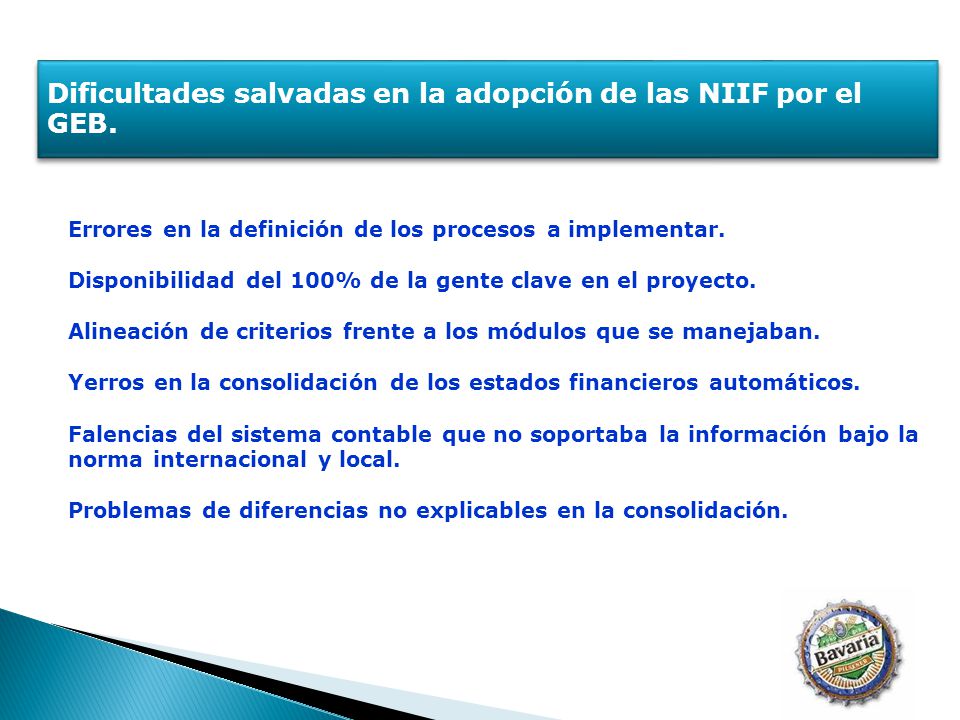 Dificultades salvadas en la adopción de las NIIF por el GEB.

Errores en la definición de los procesos a implementar.

Disponibilidad del 100% de la gente clave en el proyecto.

Alineación de criterios frente a los módulos que se manejaban.

Yerros en la consolidación de los estados financieros automáticos.

Falencias del sistema contable que no soportaba la información bajo la norma internacional y local.

Problemas de diferencias no explicables en la consolidación.

Bavaria